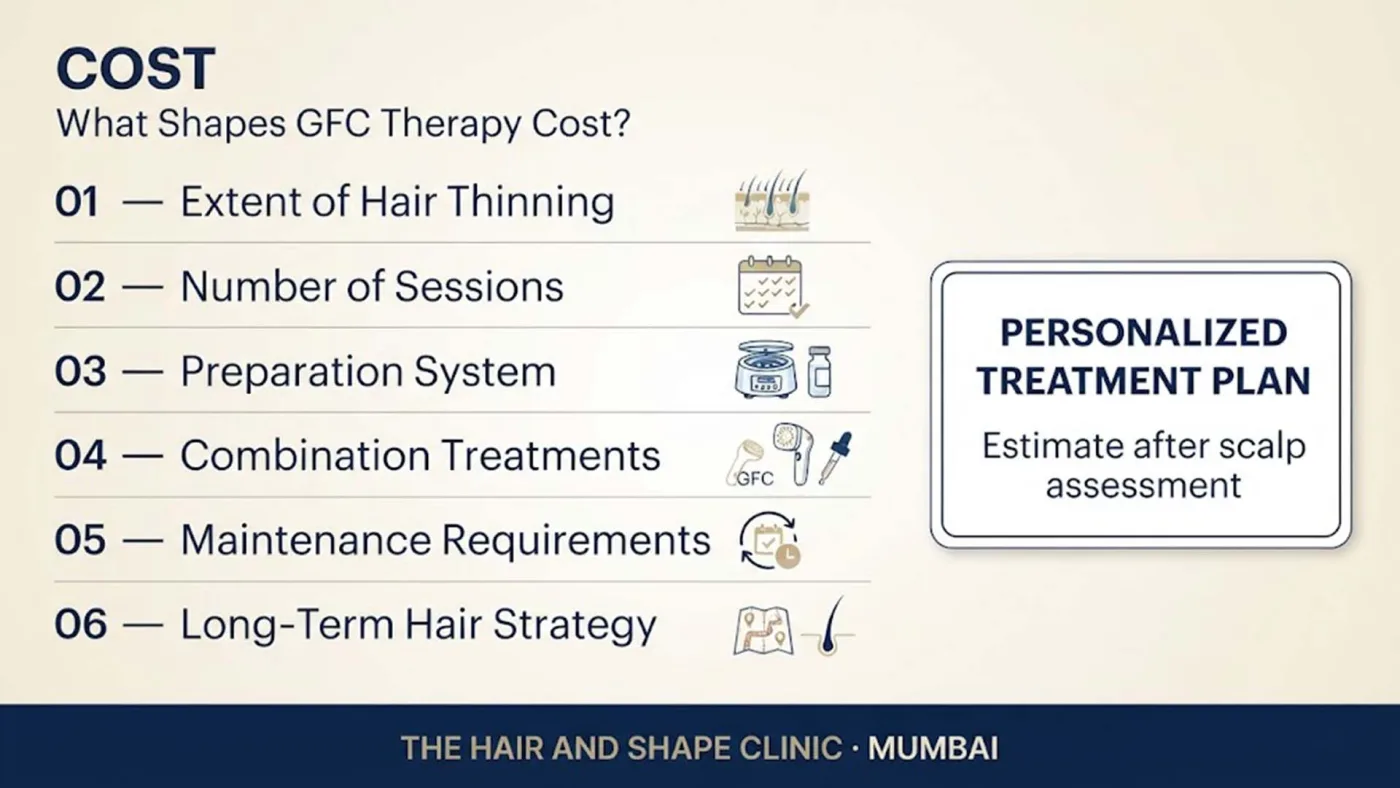 COST

What Shapes GFC Therapy Cost?

01 — Extent of Hair Thinning

02 — Number of Sessions

03 — Preparation System

04 — Combination Treatments

GFC

05 — Maintenance Requirements

06 — Long-Term Hair Strategy

PERSONALIZED TREATMENT PLAN

Estimate after scalp assessment

THE HAIR AND SHAPE CLINIC · MUMBAI